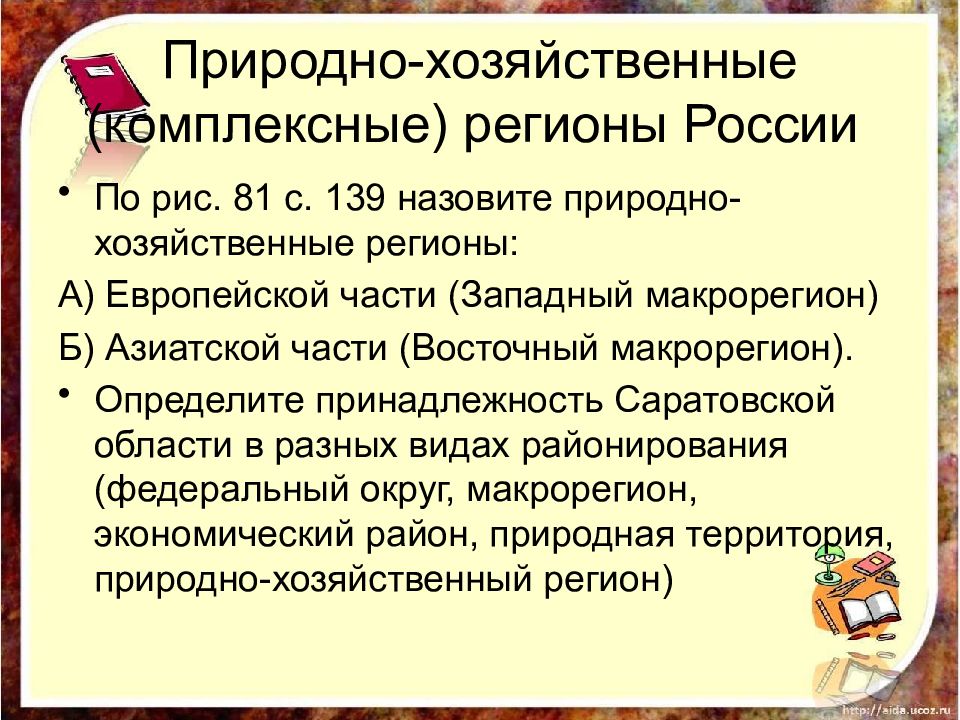 Природно-хозяйственные (комплексные) регионы России

• По рис. 81 с. 139 назовите природно-хозяйственные регионы:

А) Европейской части (Западный макрорегион)

Б) Азиатской части (Восточный макрорегион).

• Определите принадлежность Саратовской области в разных видах районирования (федеральный округ, макрорегион, экономический район, природная территория, природно-хозяйственный регион)

http://aida.ucoz.ru